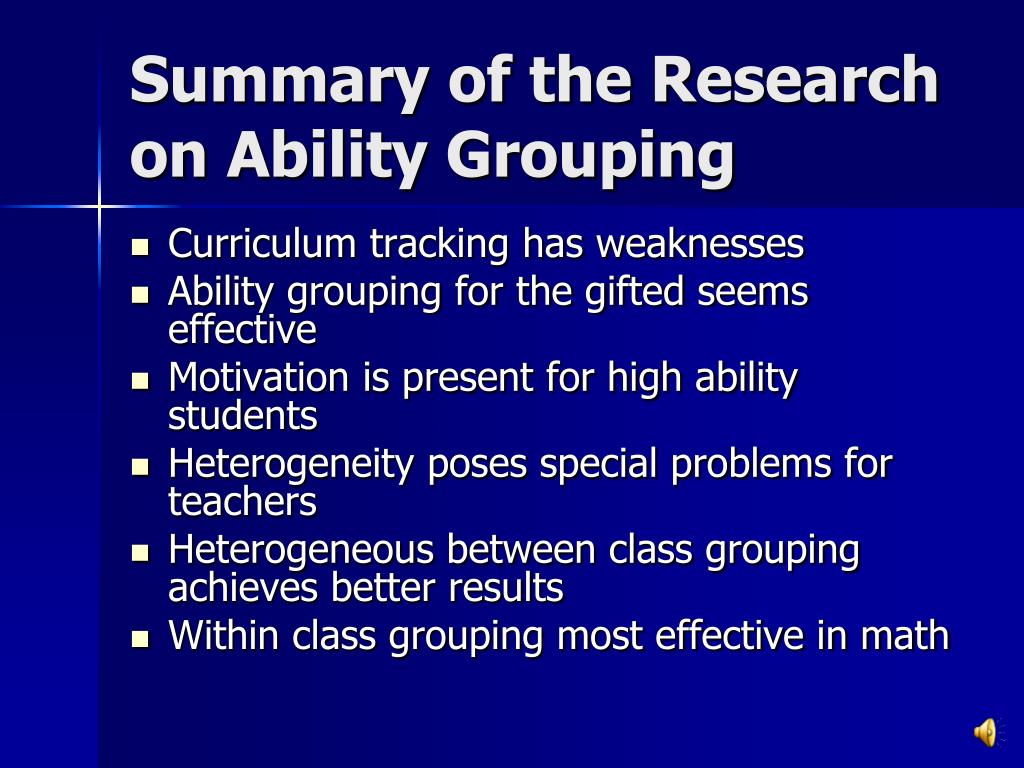 Summary of the Research on Ability Grouping

- Curriculum tracking has weaknesses
- Ability grouping for the gifted seems effective
- Motivation is present for high ability students
- Heterogeneity poses special problems for teachers
- Heterogeneous between class grouping achieves better results
- Within class grouping most effective in math